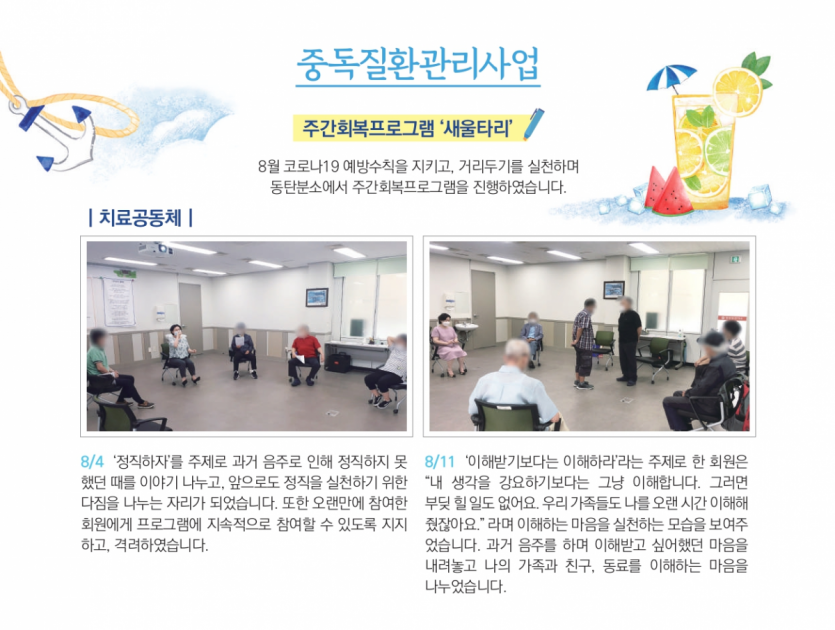 중독질환관리사업

주간회복프로그램 '새울타리'

8월 코로나19 예방수칙을 지키고, 거리두기를 실천하며 동탄분소에서 주간회복프로그램을 진행하였습니다.

| 치료공동체 |

8/4 '정직하자'를 주제로 과거 음주로 인해 정직하지 못했던 때를 이야기 나누고, 앞으로도 정직을 실천하기 위한 다짐을 나누는 자리가 되었습니다. 또한 오랜만에 참여한 회원에게 프로그램에 지속적으로 참여할 수 있도록 지지하고, 격려하였습니다.

8/11 '이해받기보다는 이해하라'라는 주제로 한 회원은 "내 생각을 강요하기보다는 그냥 이해합니다. 그러면 부딪 힐 일도 없어요. 우리 가족들도 나를 오랜 시간 이해해 줬잖아요." 라며 이해하는 마음을 실천하는 모습을 보여주었습니다. 과거 음주를 하며 이해받고 싶어했던 마음을 내려놓고 나의 가족과 친구, 동료를 이해하는 마음을 나누었습니다.